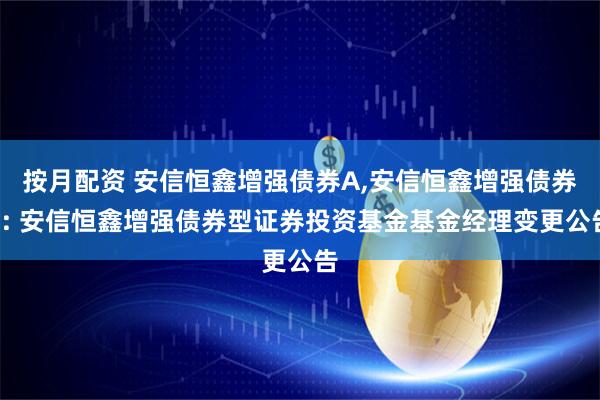 按月配资 安信恒鑫增强债券A,安信恒鑫增强债券
: 安信恒鑫增强债券型证券投资基金基金经理变更公告
更公告